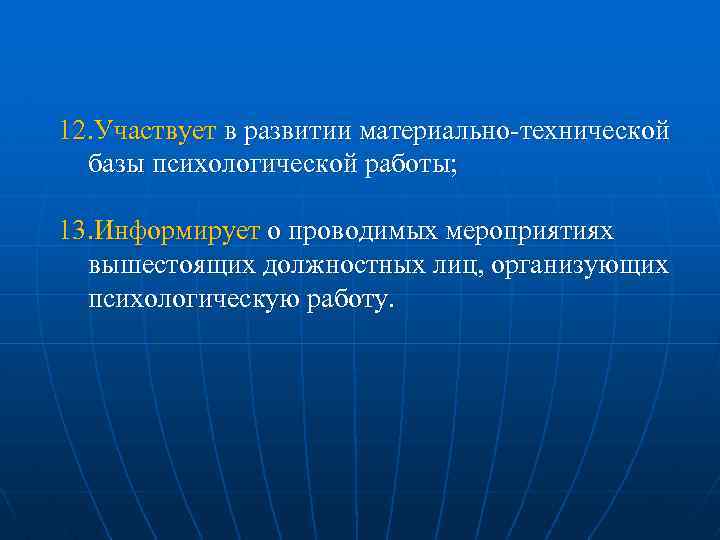 12.Участвует в развитии материально-технической базы психологической работы;

13.Информирует о проводимых мероприятиях вышестоящих должностных лиц, организующих психологическую работу.